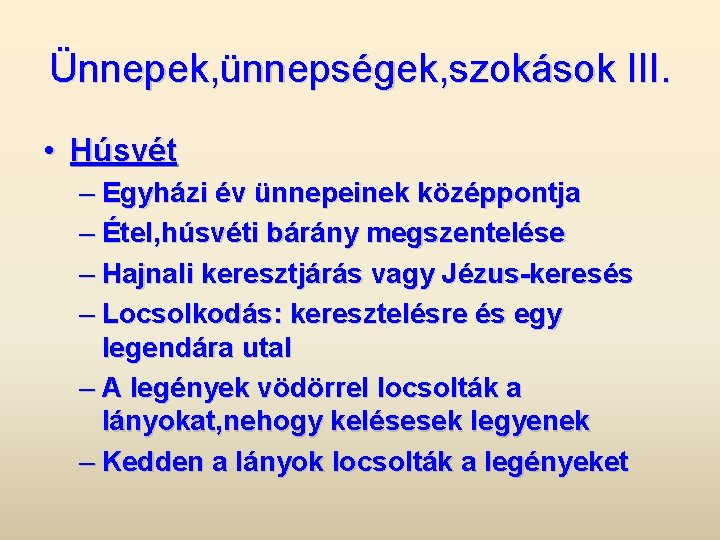 Ünnepek,ünnepségek,szokások III.

• Húsvét
– Egyházi év ünnepeinek középpontja
– Étel,húsvéti bárány megszentelése
– Hajnali keresztjárás vagy Jézus-keresés
– Locsolkodás: keresztelésre és egy legendára utal
– A legények vödörrel locsolták a lányokat,nehogy kelésesek legyenek
– Kedden a lányok locsolták a legényeket